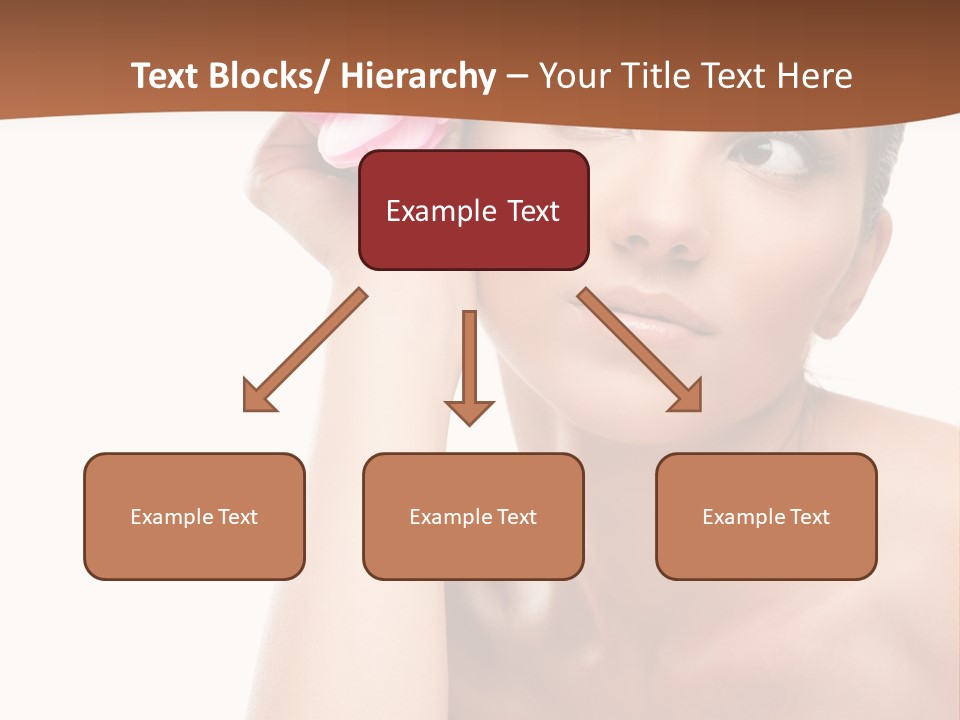 Text Blocks/ Hierarchy – Your Title Text Here

Example Text

Example Text

Example Text

Example Text